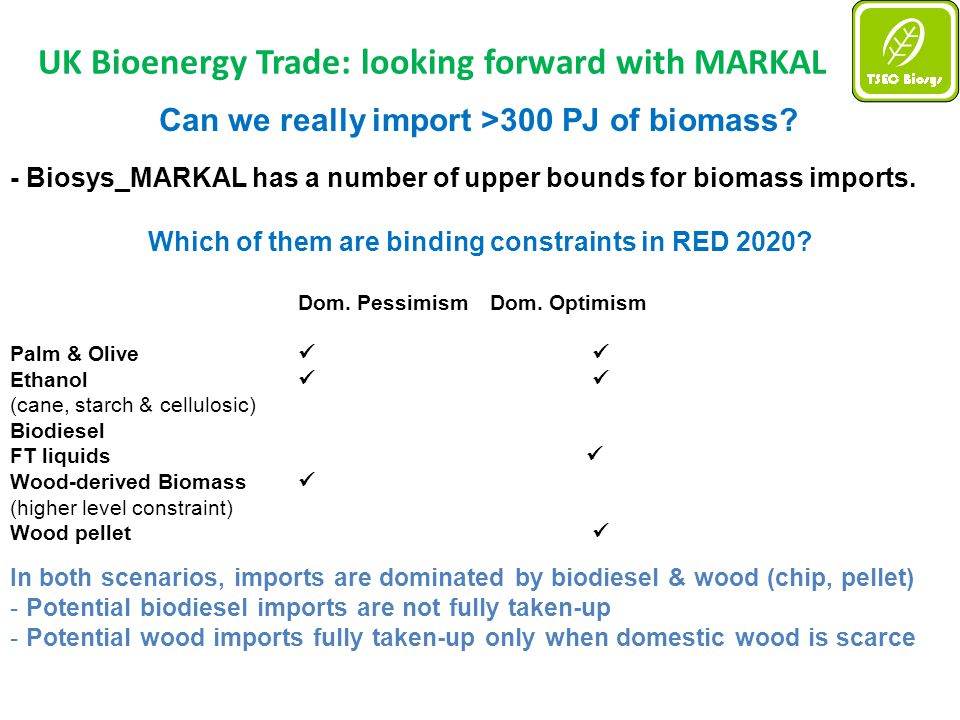 UK Bioenergy Trade: looking forward with MARKAL

TSEC Biosys

Can we really import >300 PJ of biomass?

- Biosys_MARKAL has a number of upper bounds for biomass imports.

Which of them are binding constraints in RED 2020?

| | Dom. Pessimism | Dom. Optimism |
|---|---|---|
| Palm & Olive | ✓ | ✓ |
| Ethanol (cane, starch & cellulosic) | ✓ | ✓ |
| Biodiesel | | |
| FT liquids | | ✓ |
| Wood-derived Biomass (higher level constraint) | ✓ | |
| Wood pellet | | ✓ |

In both scenarios, imports are dominated by biodiesel & wood (chip, pellet)
- Potential biodiesel imports are not fully taken-up
- Potential wood imports fully taken-up only when domestic wood is scarce